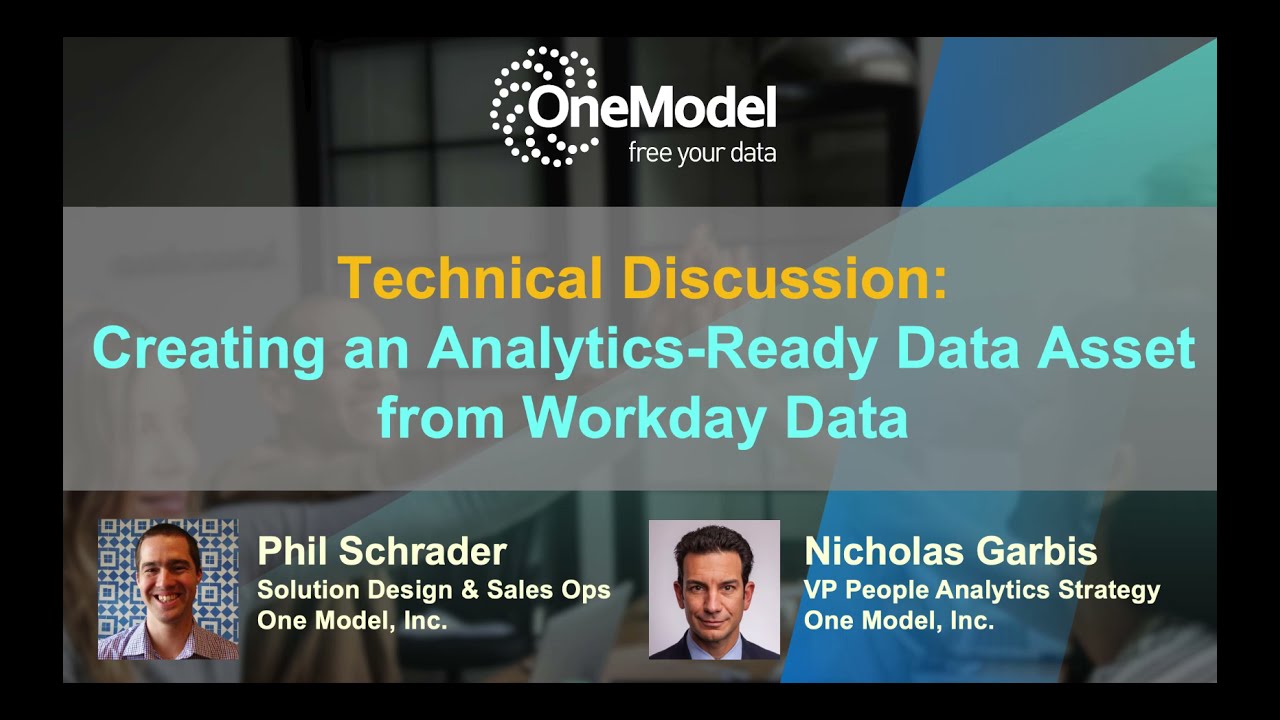 OneModel
free your data

Technical Discussion:
Creating an Analytics-Ready Data Asset from Workday Data

Phil Schrader
Solution Design & Sales Ops
One Model, Inc.

Nicholas Garbis
VP People Analytics Strategy
One Model, Inc.